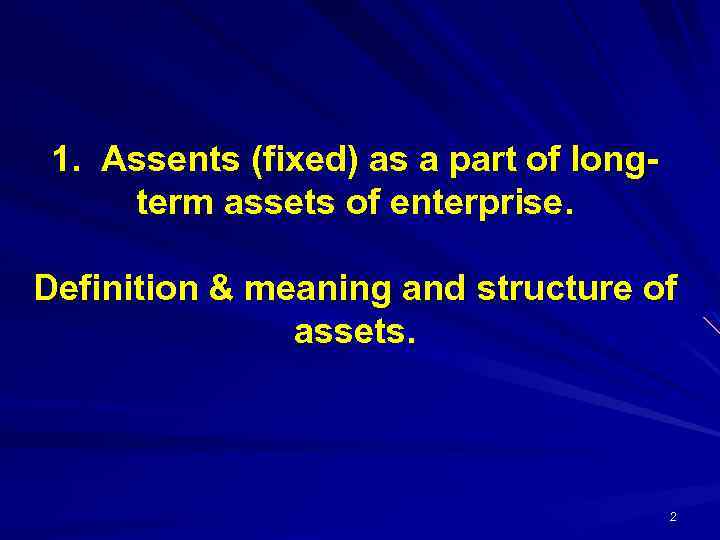 1. Assents (fixed) as a part of long-term assets of enterprise.

Definition & meaning and structure of assets.

2